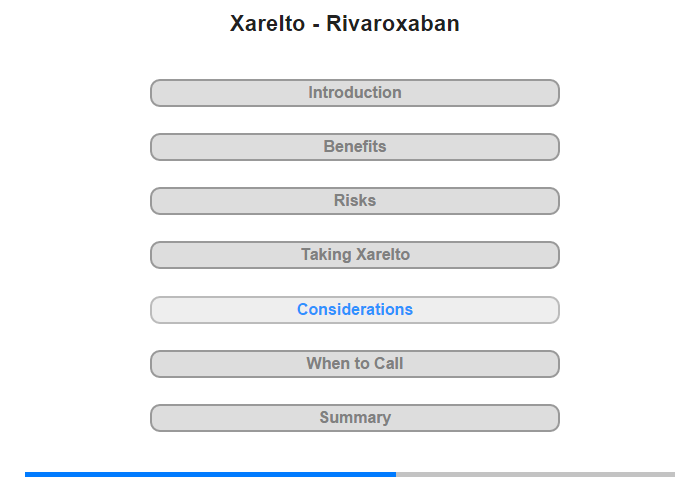 Xarelto - Rivaroxaban

Introduction

Benefits

Risks

Taking Xarelto

Considerations

When to Call

Summary